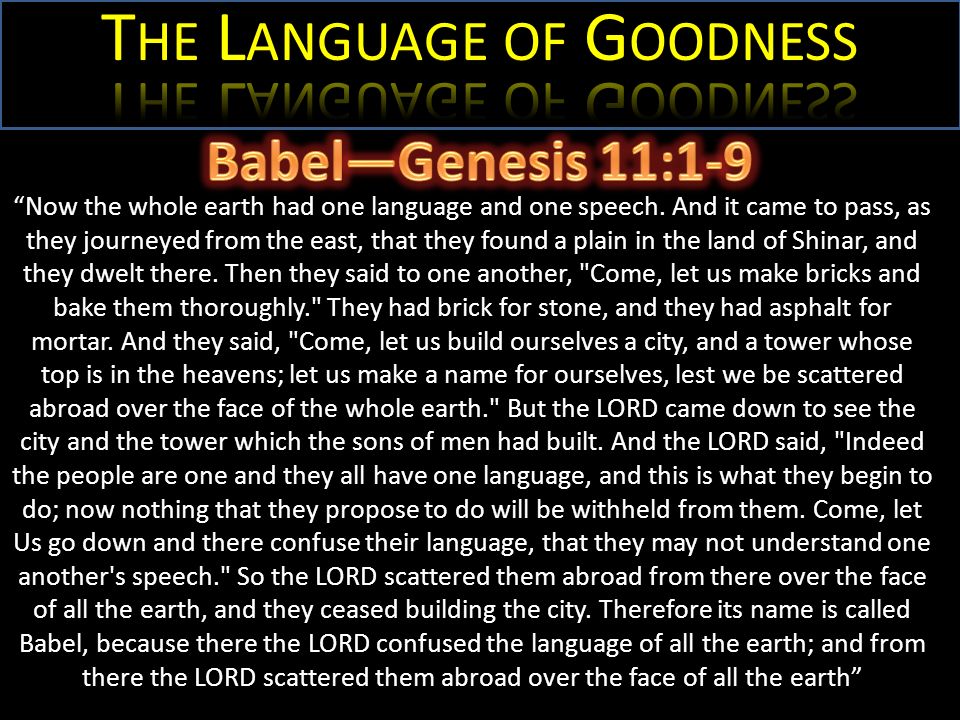 THE LANGUAGE OF GOODNESS

Babel—Genesis 11:1-9

“Now the whole earth had one language and one speech. And it came to pass, as they journeyed from the east, that they found a plain in the land of Shinar, and they dwelt there. Then they said to one another, "Come, let us make bricks and bake them thoroughly." They had brick for stone, and they had asphalt for mortar. And they said, "Come, let us build ourselves a city, and a tower whose top is in the heavens; let us make a name for ourselves, lest we be scattered abroad over the face of the whole earth." But the LORD came down to see the city and the tower which the sons of men had built. And the LORD said, "Indeed the people are one and they all have one language, and this is what they begin to do; now nothing that they propose to do will be withheld from them. Come, let Us go down and there confuse their language, that they may not understand one another's speech." So the LORD scattered them abroad from there over the face of all the earth, and they ceased building the city. Therefore its name is called Babel, because there the LORD confused the language of all the earth; and from there the LORD scattered them abroad over the face of all the earth”